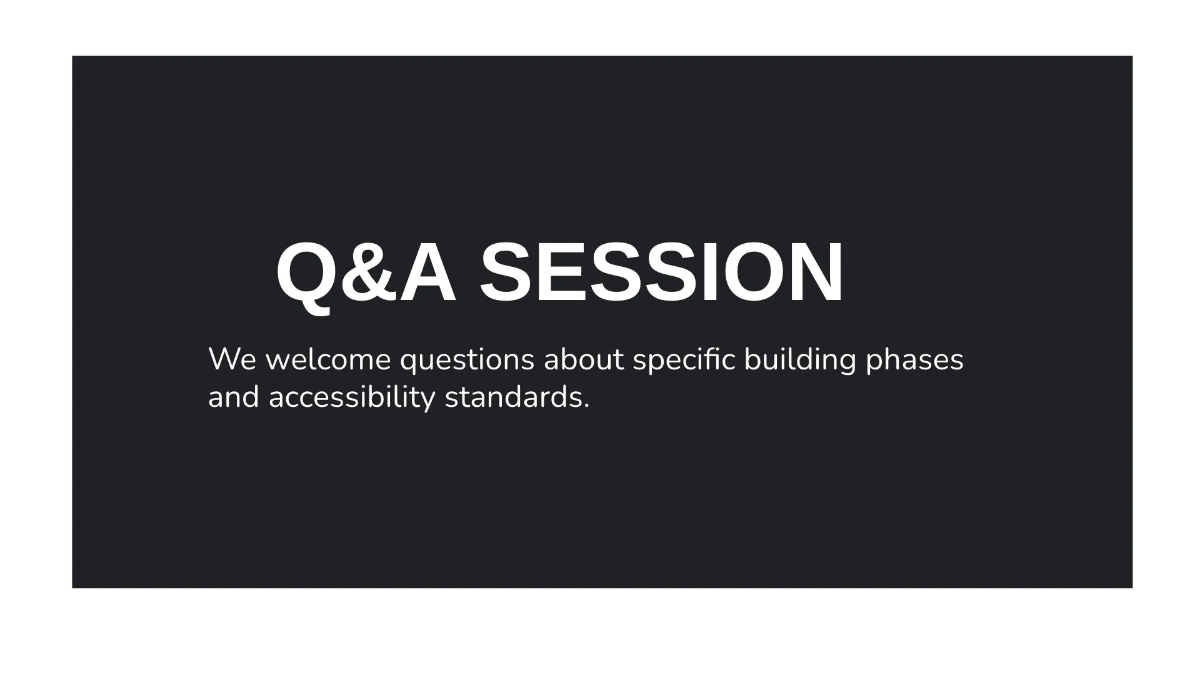 Q&A SESSION

We welcome questions about specific building phases and accessibility standards.